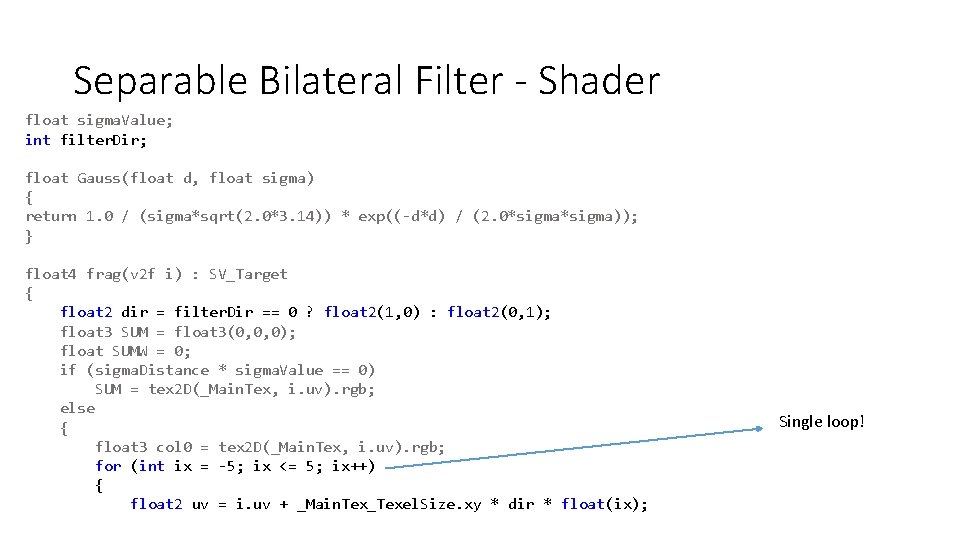 Separable Bilateral Filter - Shader

float sigmaValue;
int filterDir;

float Gauss(float d, float sigma)
{
return 1.0 / (sigma*sqrt(2.0*3.14)) * exp((-d*d) / (2.0*sigma*sigma));
}

float4 frag(v2f i) : SV_Target
{
    float2 dir = filterDir == 0 ? float2(1,0) : float2(0,1);
    float3 SUM = float3(0,0,0);
    float SUMW = 0;
    if (sigmaDistance * sigmaValue == 0)
        SUM = tex2D(_MainTex, i.uv).rgb;
    else
    {
        float3 col0 = tex2D(_MainTex, i.uv).rgb;
        for (int ix = -5; ix <= 5; ix++)
        {
            float2 uv = i.uv + _MainTex_TexelSize.xy * dir * float(ix);

Single loop!